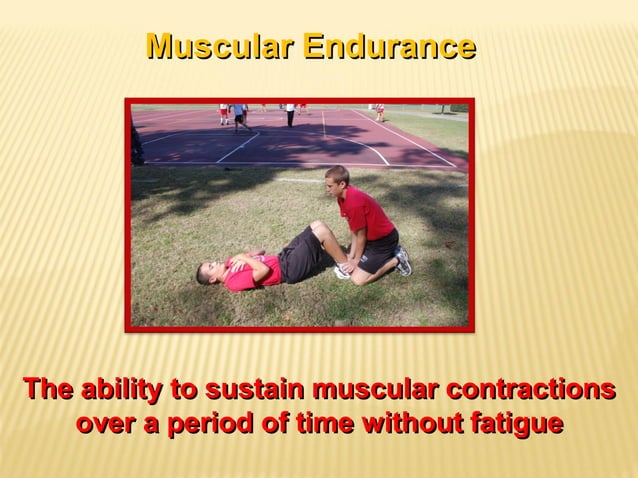 Muscular Endurance

The ability to sustain muscular contractions over a period of time without fatigue